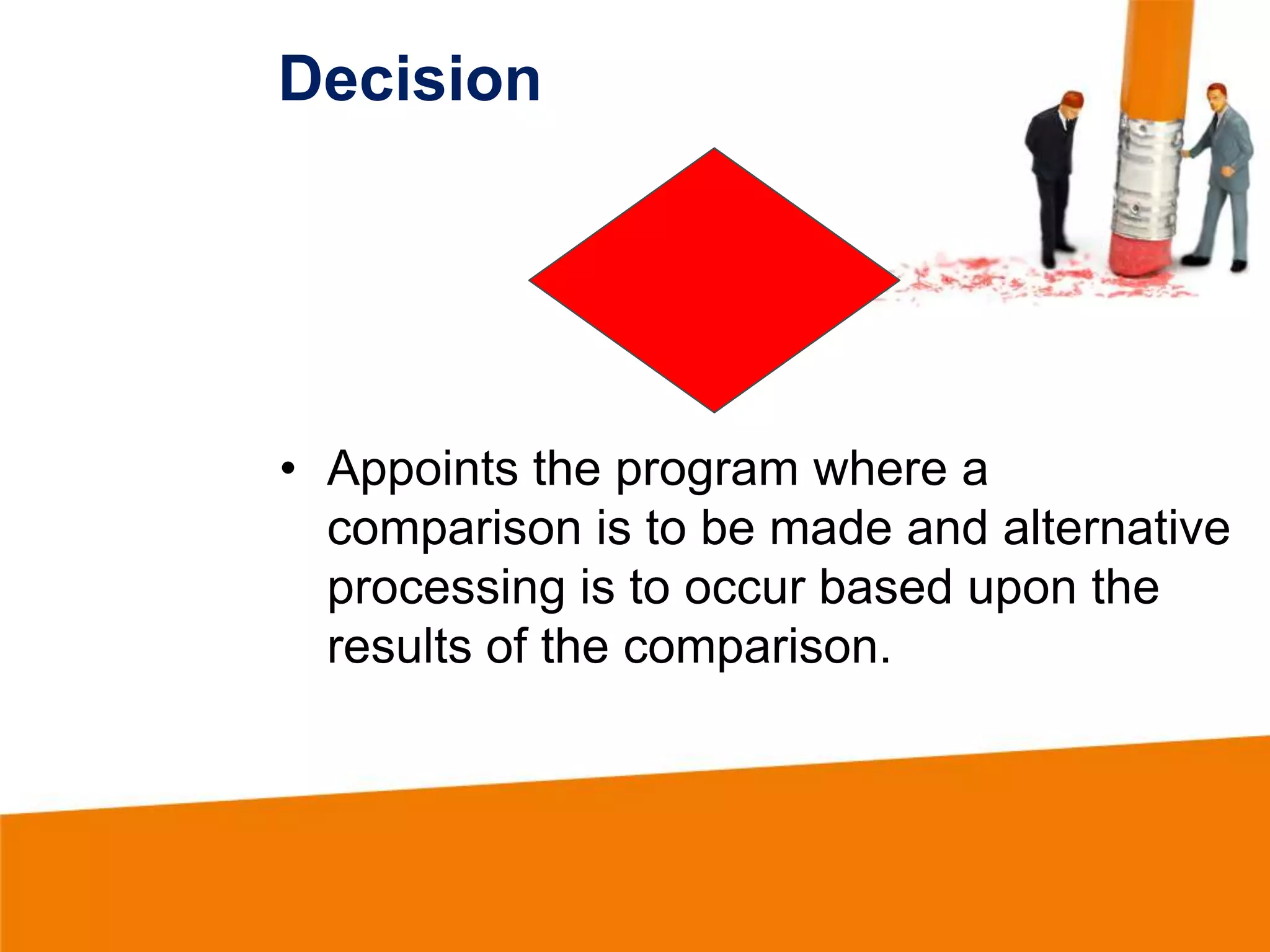 Decision

• Appoints the program where a comparison is to be made and alternative processing is to occur based upon the results of the comparison.